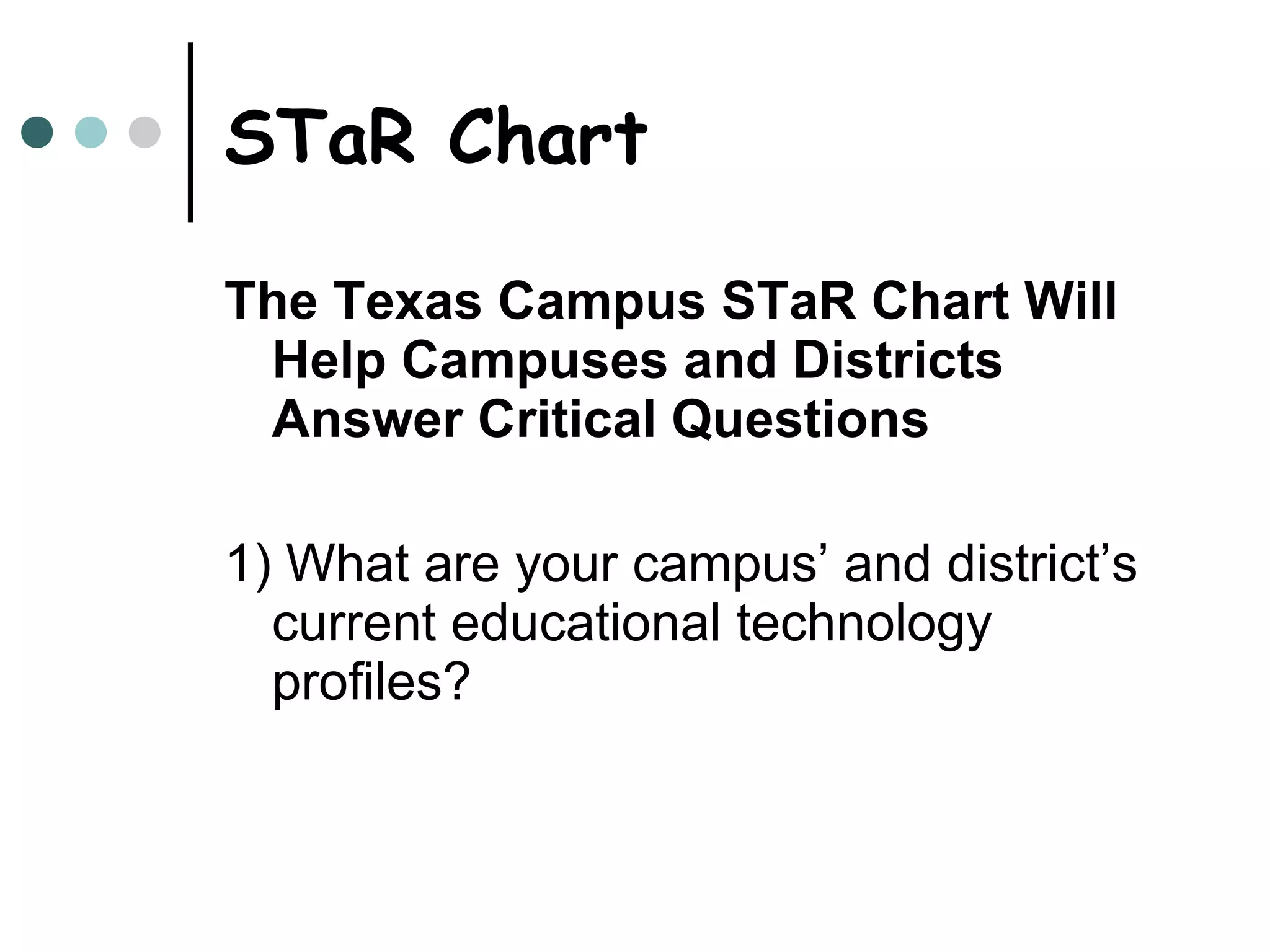 STaR Chart

The Texas Campus STaR Chart Will Help Campuses and Districts Answer Critical Questions

1) What are your campus’ and district’s current educational technology profiles?